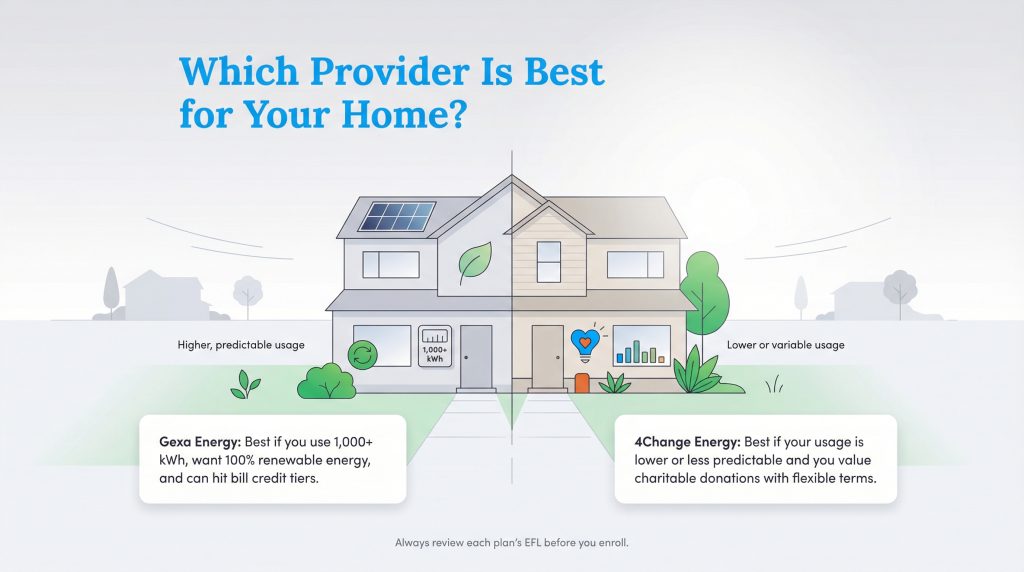 Which Provider Is Best for Your Home?

Higher, predictable usage

1,000+ kWh

Lower or variable usage

Gexa Energy: Best if you use 1,000+ kWh, want 100% renewable energy, and can hit bill credit tiers.

4Change Energy: Best if your usage is lower or less predictable and you value charitable donations with flexible terms.

Always review each plan's EFL before you enroll.